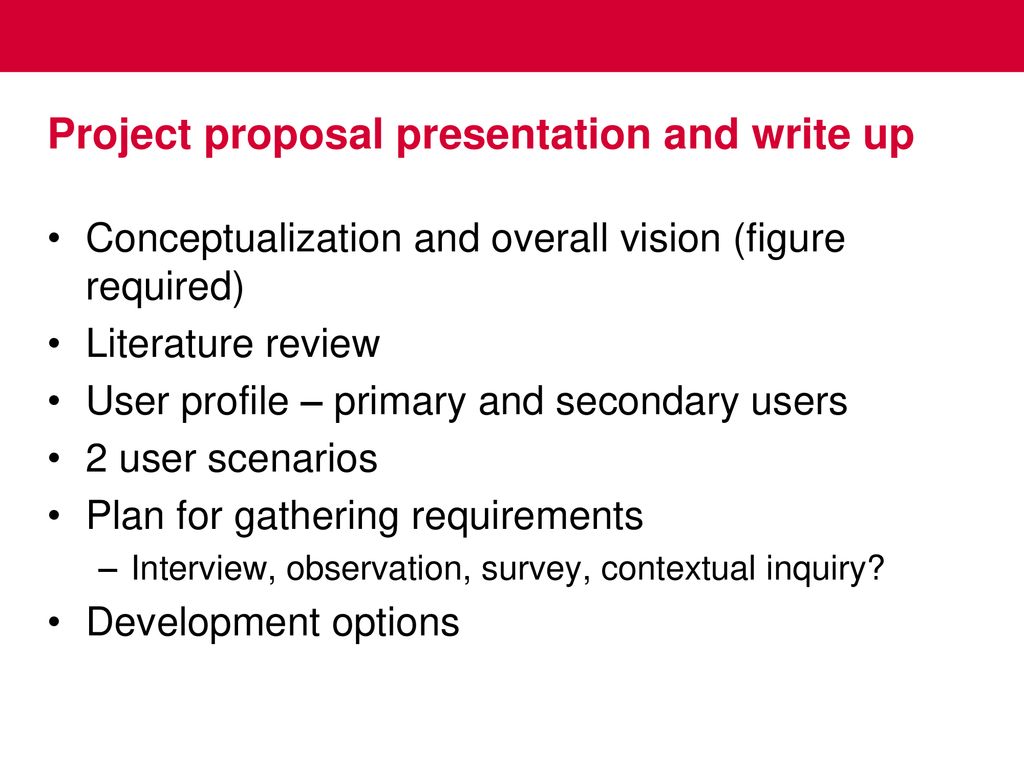 Project proposal presentation and write up

• Conceptualization and overall vision (figure required)
• Literature review
• User profile – primary and secondary users
• 2 user scenarios
• Plan for gathering requirements
  – Interview, observation, survey, contextual inquiry?
• Development options